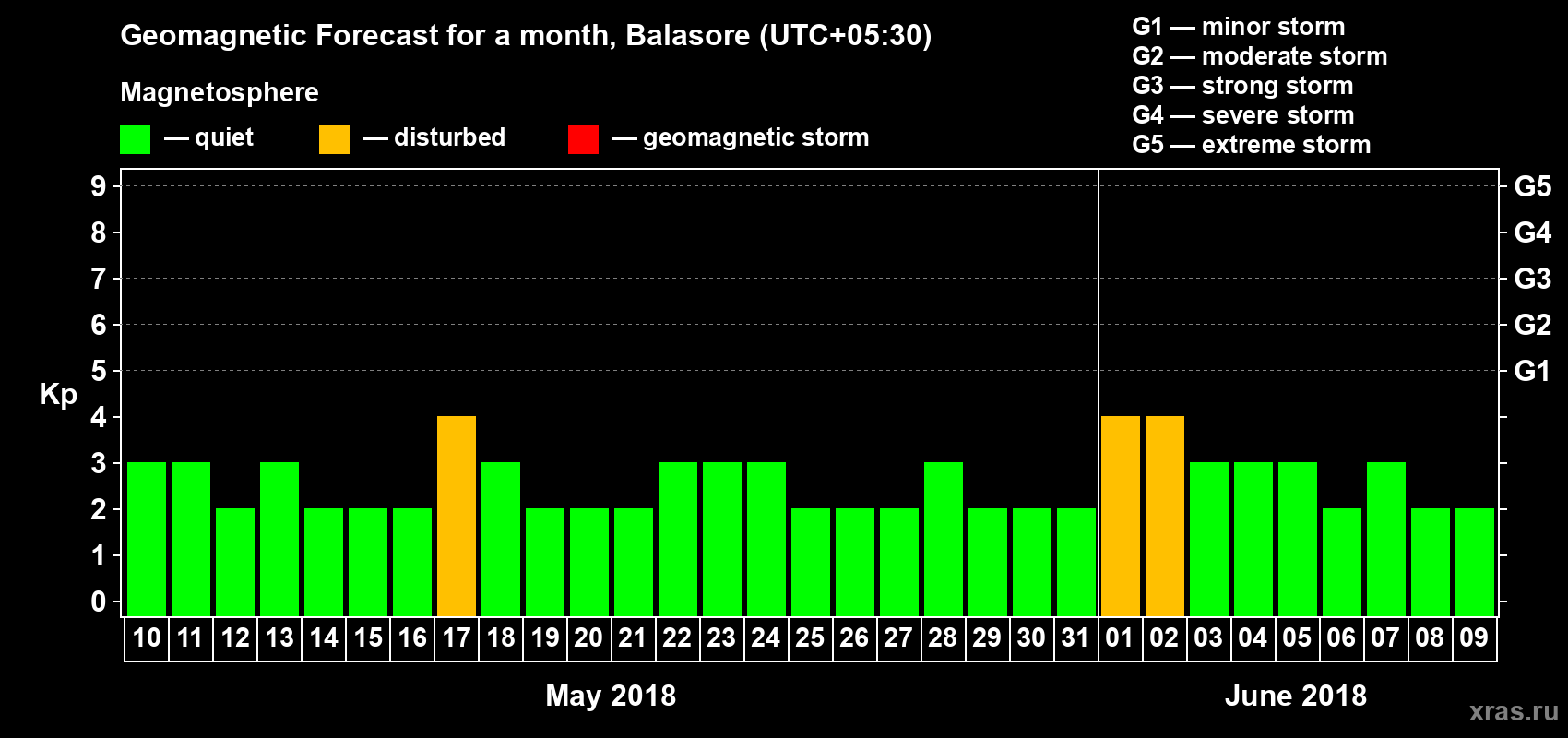 Geomagnetic Forecast for a month, Balasore (UTC+05:30)

Magnetosphere

— quiet — disturbed — geomagnetic storm

G1 — minor storm
G2 — moderate storm
G3 — strong storm
G4 — severe storm
G5 — extreme storm

Kp

9
8
7
6
5
4
3
2
1
0

G5
G4
G3
G2
G1

10 11 12 13 14 15 16 17 18 19 20 21 22 23 24 25 26 27 28 29 30 31 01 02 03 04 05 06 07 08 09

May 2018

June 2018

xras.ru